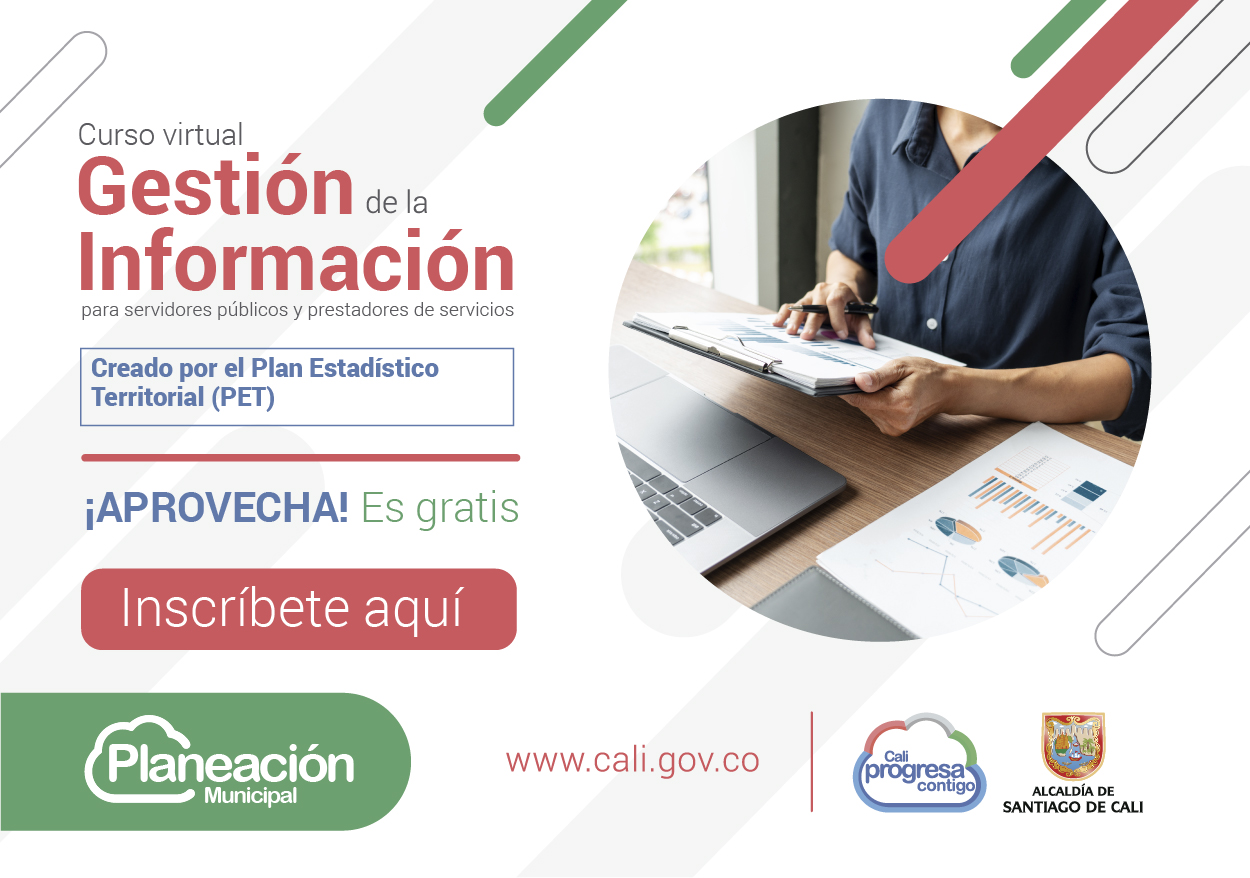 Curso virtual
Gestión de la Información
para servidores públicos y prestadores de servicios

Creado por el Plan Estadístico Territorial (PET)

¡APROVECHA! Es gratis

Inscríbete aquí

Planeación Municipal

www.cali.gov.co

Cali progresa contigo

ALCALDÍA DE SANTIAGO DE CALI